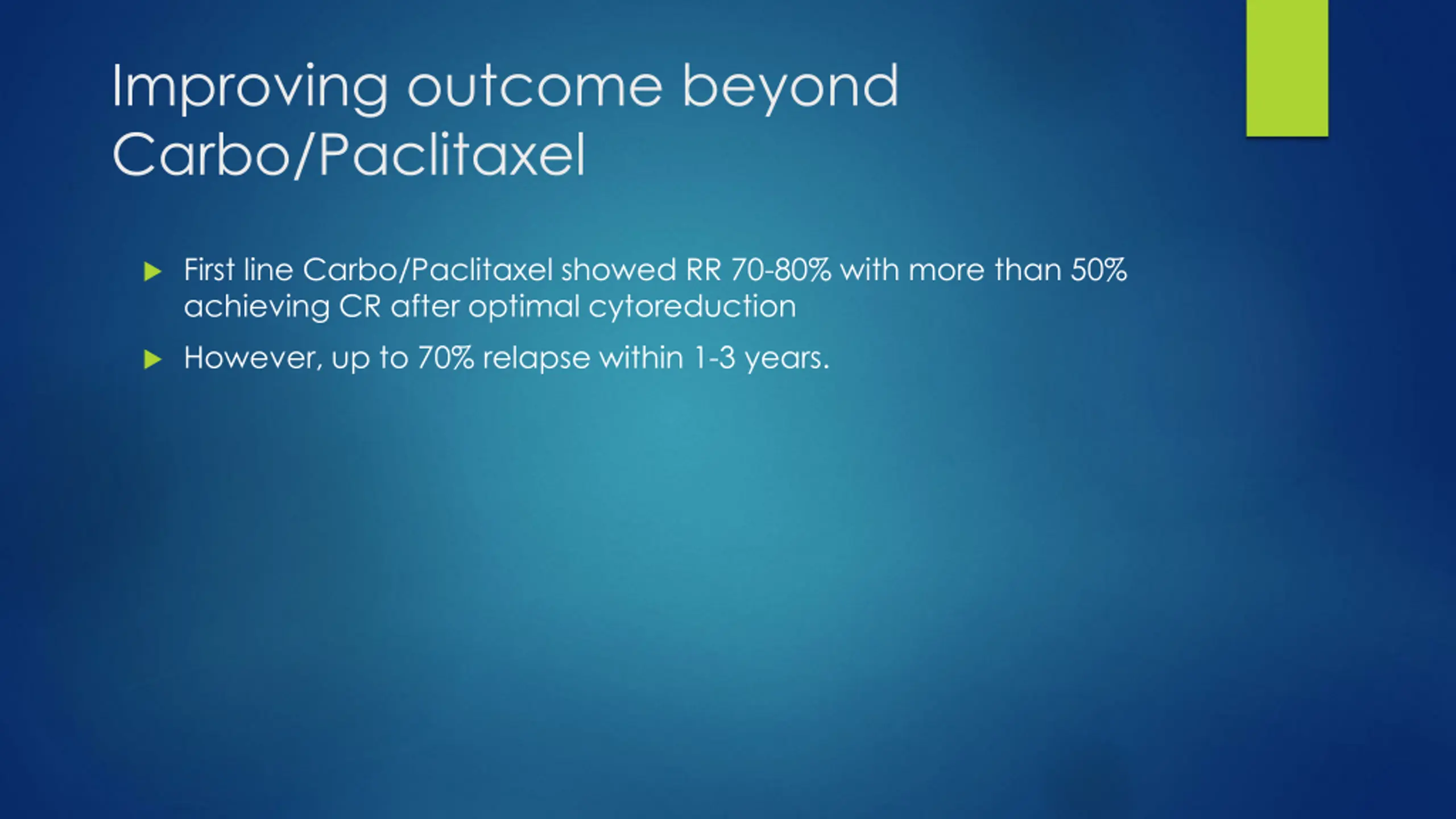 Improving outcome beyond Carbo/Paclitaxel

First line Carbo/Paclitaxel showed RR 70-80% with more than 50% achieving CR after optimal cytoreduction

However, up to 70% relapse within 1-3 years.